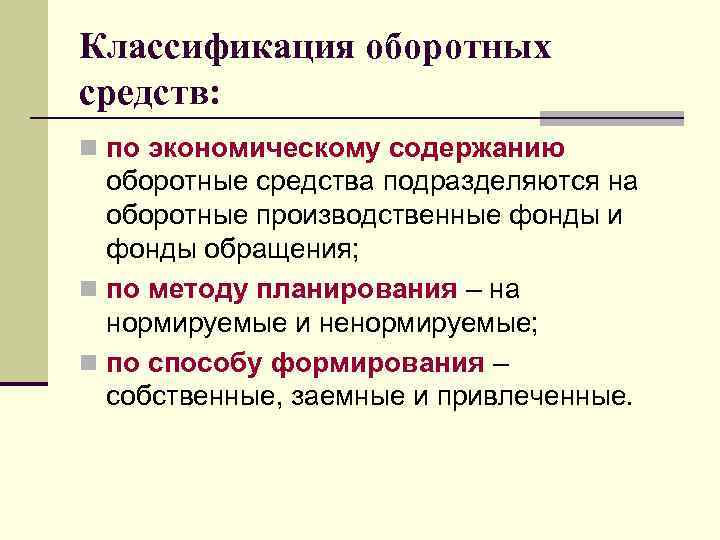 Классификация оборотных средств:

по экономическому содержанию оборотные средства подразделяются на оборотные производственные фонды и фонды обращения;

по методу планирования – на нормируемые и ненормируемые;

по способу формирования – собственные, заемные и привлеченные.